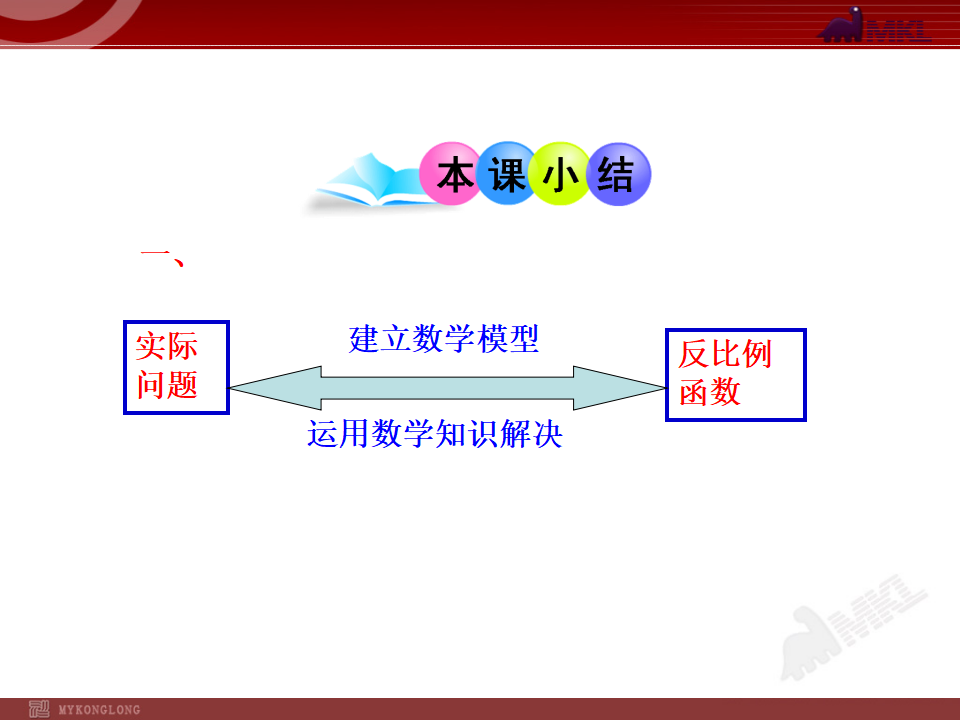 MKL

本课小结

一、

实际问题

建立数学模型

运用数学知识解决

反比例函数

MKL

MYKONGLONG